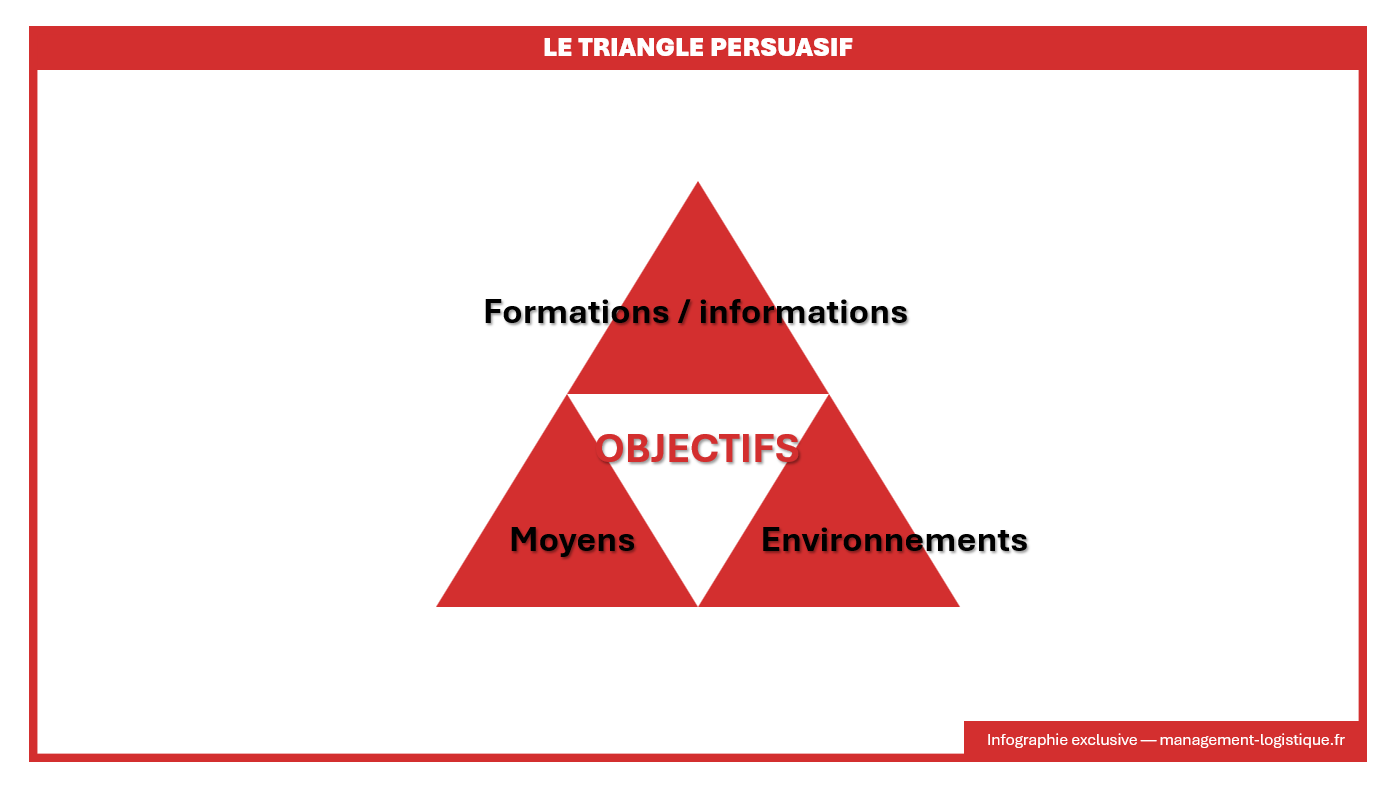 LE TRIANGLE PERSUASIF

Formations / informations

OBJECTIFS

Moyens

Environnements

Infographie exclusive — management-logistique.fr